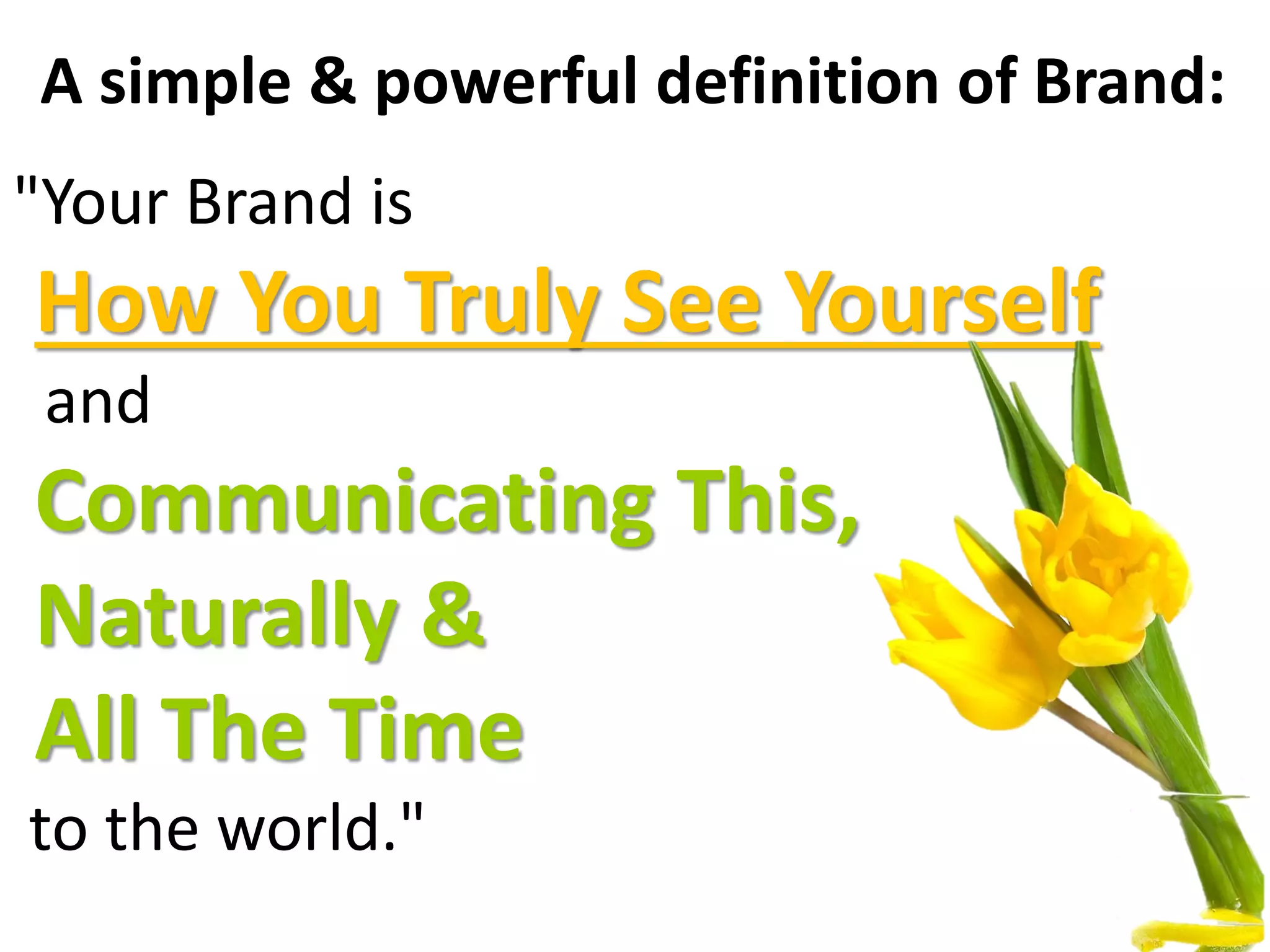 A simple & powerful definition of Brand:

"Your Brand is

How You Truly See Yourself

and

Communicating This,

Naturally &

All The Time

to the world."